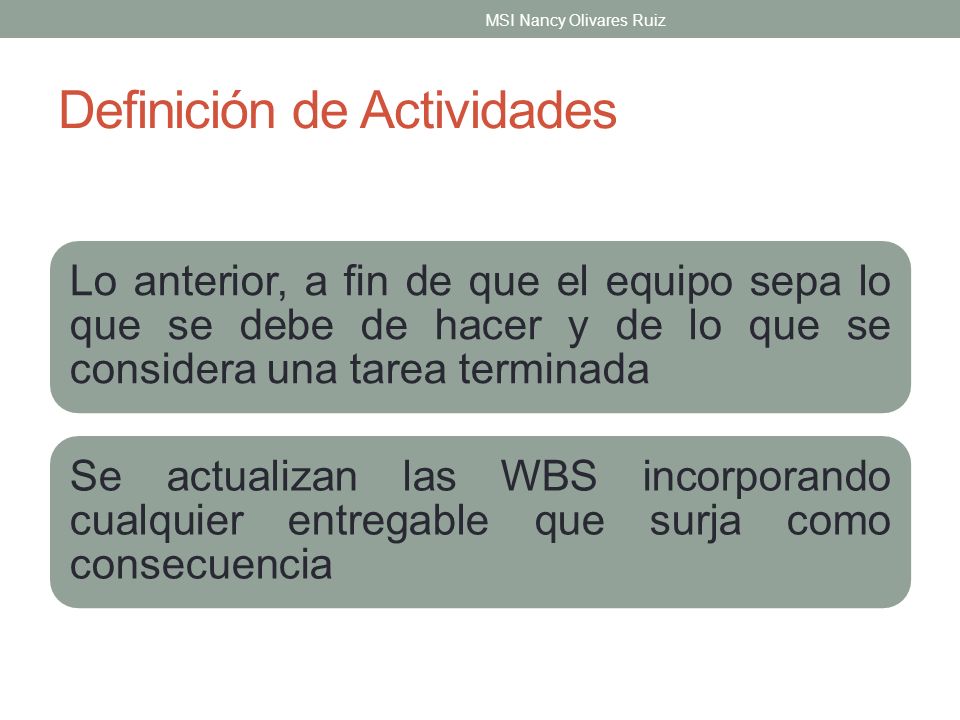 MSI Nancy Olivares Ruiz

Definición de Actividades

Lo anterior, a fin de que el equipo sepa lo que se debe de hacer y de lo que se considera una tarea terminada

Se actualizan las WBS incorporando cualquier entregable que surja como consecuencia